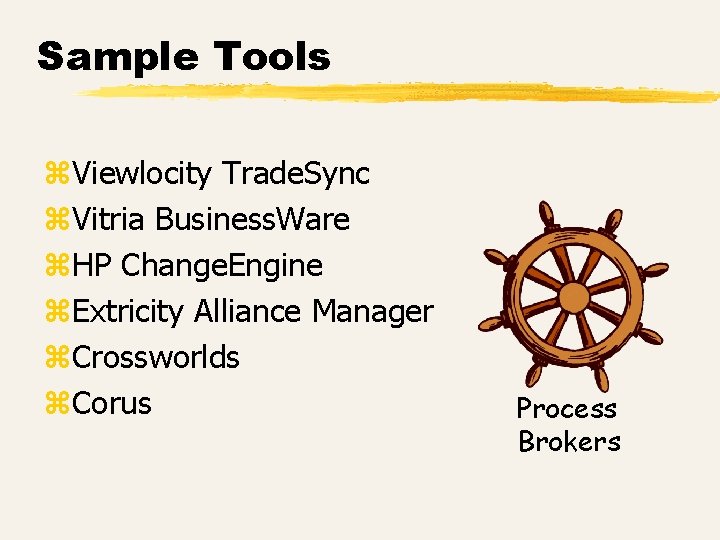 Sample Tools

⌘Viewlocity TradeSync
⌘Vitria BusinessWare
⌘HP ChangeEngine
⌘Extricity Alliance Manager
⌘Crossworlds
⌘Corus

Process Brokers